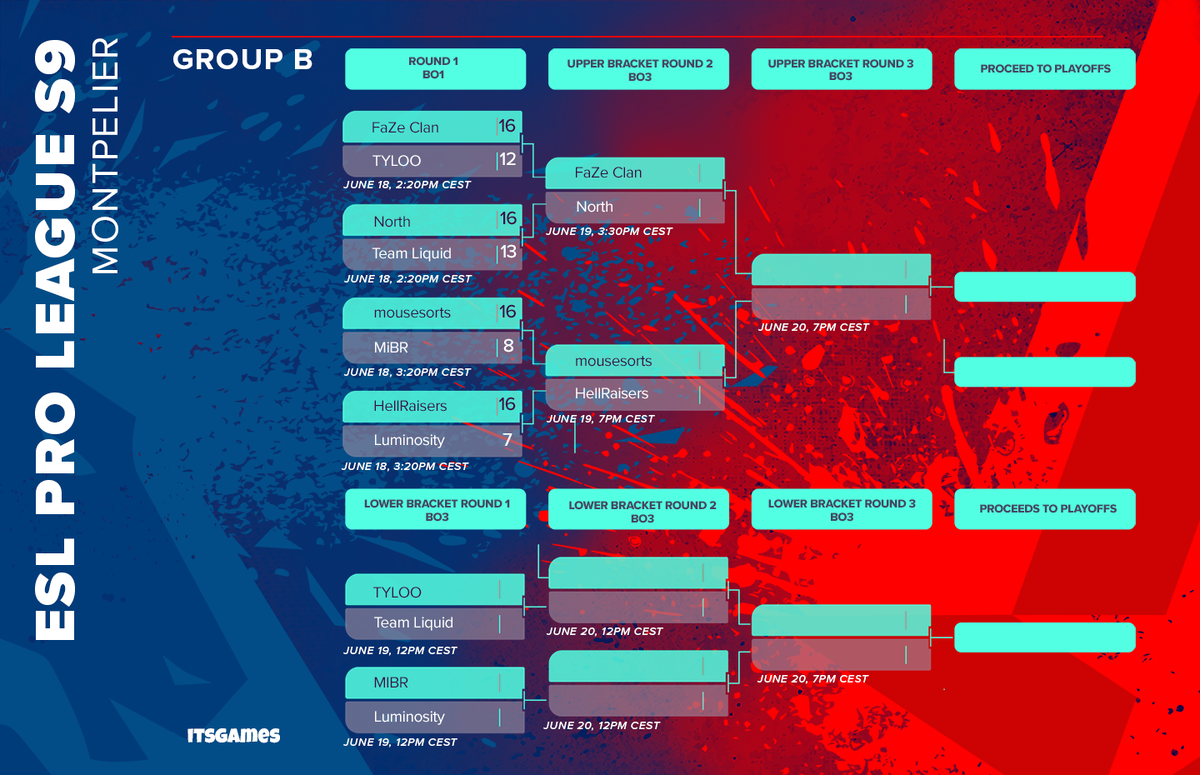 ESL PRO LEAGUE S9
MONTPELIER

GROUP B

ROUND 1
BO1

UPPER BRACKET ROUND 2
BO3

UPPER BRACKET ROUND 3
BO3

PROCEED TO PLAYOFFS

FaZe Clan 16
TYLOO 12
JUNE 18, 2:20PM CEST

North 16
Team Liquid 13
JUNE 18, 2:20PM CEST

mousesorts 16
MiBR 8
JUNE 18, 3:20PM CEST

HellRaisers 16
Luminosity 7
JUNE 18, 3:20PM CEST

FaZe Clan
North
JUNE 19, 3:30PM CEST

mousesorts
HellRaisers
JUNE 19, 7PM CEST

JUNE 20, 7PM CEST

LOWER BRACKET ROUND 1
BO3

LOWER BRACKET ROUND 2
BO3

LOWER BRACKET ROUND 3
BO3

PROCEEDS TO PLAYOFFS

TYLOO
Team Liquid
JUNE 19, 12PM CEST

MIBR
Luminosity
JUNE 19, 12PM CEST

JUNE 20, 12PM CEST

JUNE 20, 12PM CEST

JUNE 20, 7PM CEST

ITSGAMES